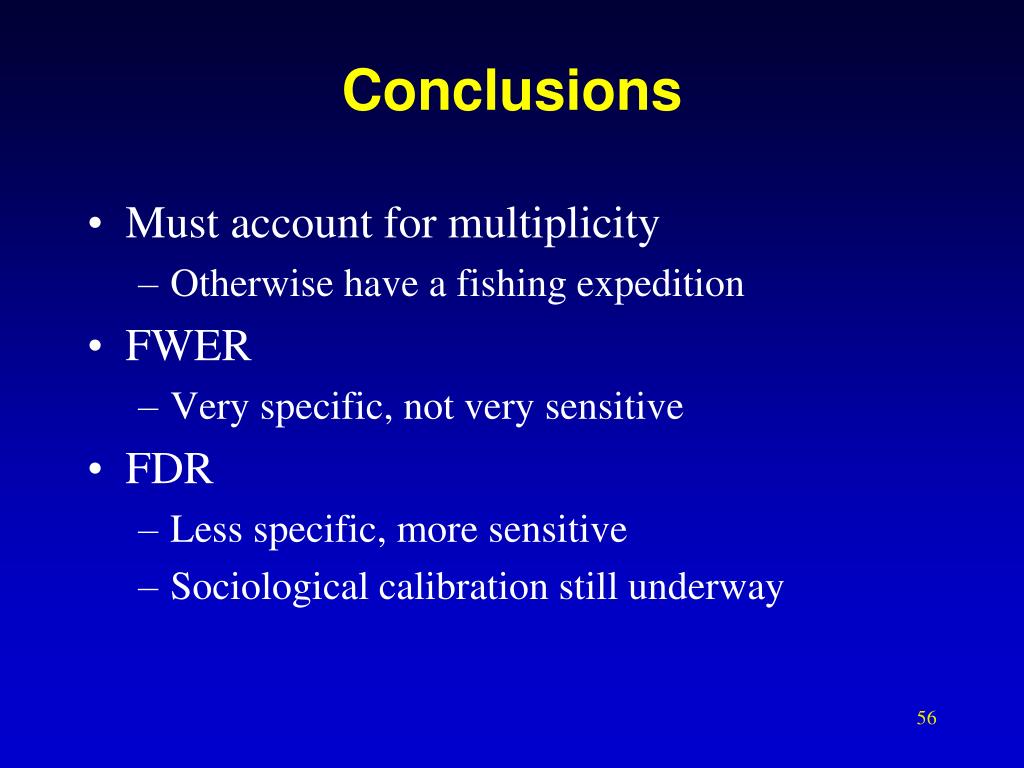 Conclusions

• Must account for multiplicity
– Otherwise have a fishing expedition
• FWER
– Very specific, not very sensitive
• FDR
– Less specific, more sensitive
– Sociological calibration still underway

56